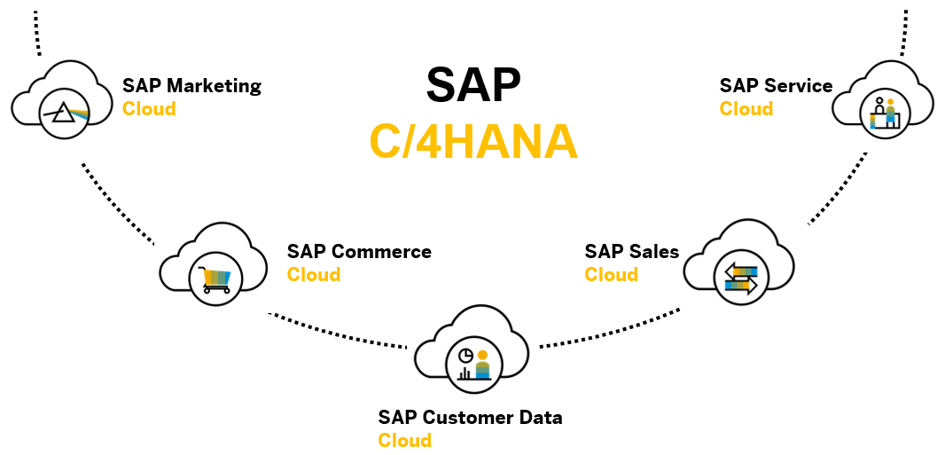 SAP Marketing
Cloud

SAP
C/4HANA

SAP Service
Cloud

SAP Commerce
Cloud

SAP Sales
Cloud

SAP Customer Data
Cloud